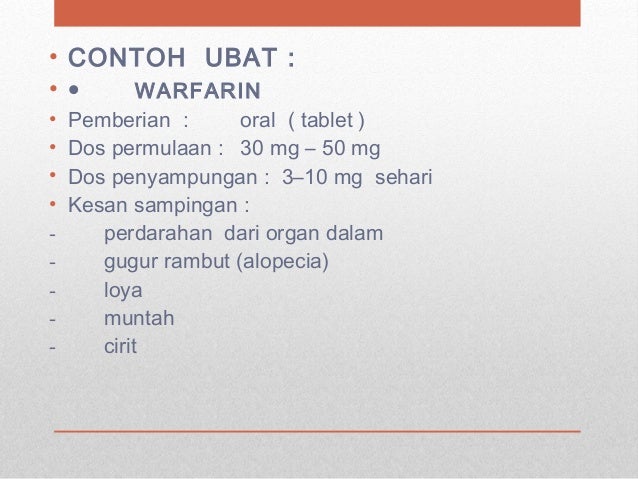 • CONTOH UBAT :
• • WARFARIN
• Pemberian : oral ( tablet )
• Dos permulaan : 30 mg – 50 mg
• Dos penyampungan : 3–10 mg sehari
• Kesan sampingan :
- perdarahan dari organ dalam
- gugur rambut (alopecia)
- loya
- muntah
- cirit